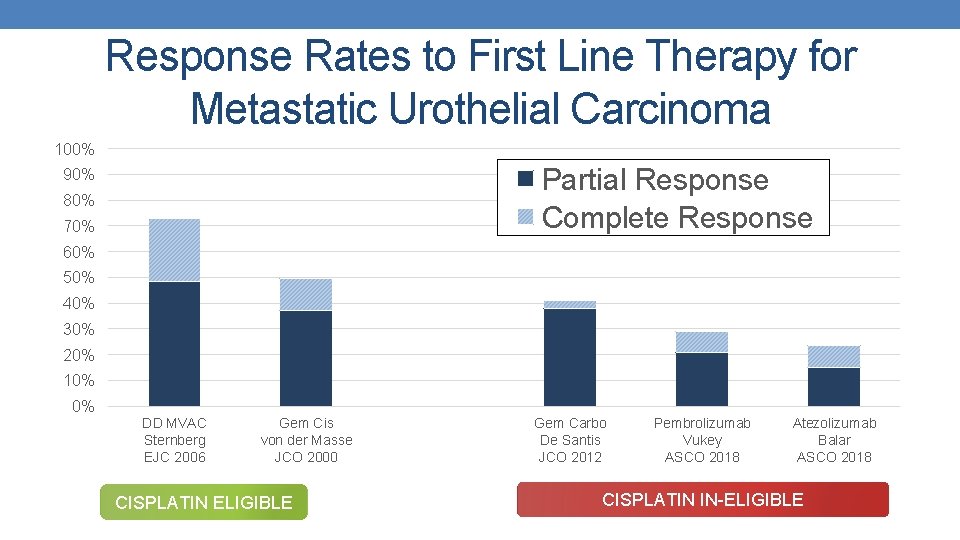 Response Rates to First Line Therapy for Metastatic Urothelial Carcinoma

100%
90%
80%
70%
60%
50%
40%
30%
20%
10%
0%

Partial Response
Complete Response

DD MVAC
Sternberg
EJC 2006

Gem Cis
von der Masse
JCO 2000

Gem Carbo
De Santis
JCO 2012

Pembrolizumab
Vukey
ASCO 2018

Atezolizumab
Balar
ASCO 2018

CISPLATIN ELIGIBLE

CISPLATIN IN-ELIGIBLE